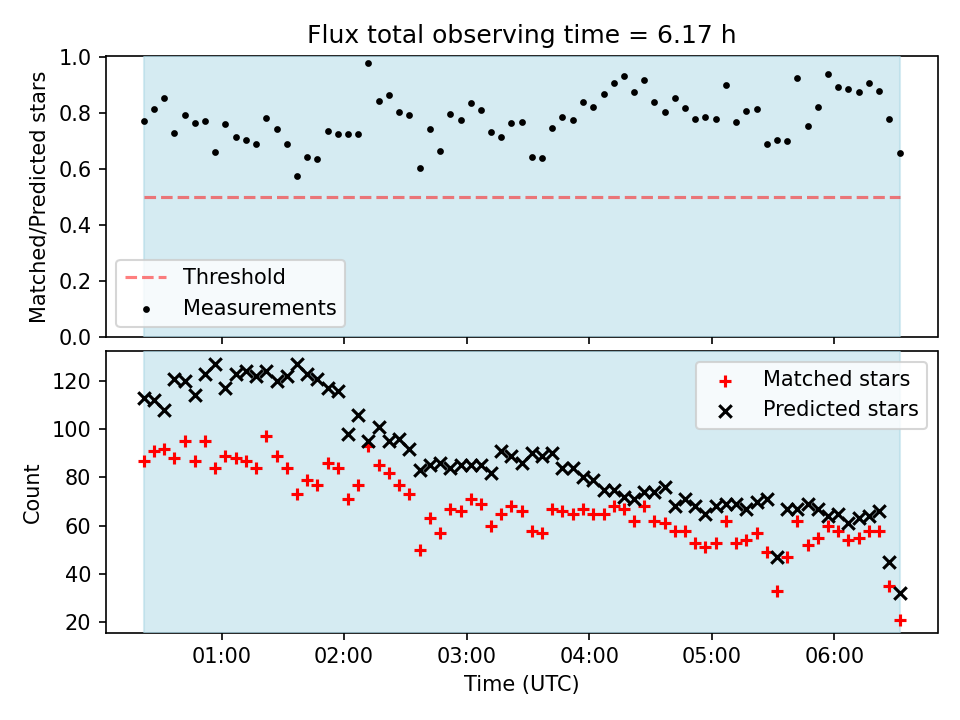 Flux total observing time = 6.17 h

Matched/Predicted stars

1.0
0.8
0.6
0.4
0.2
0.0

Threshold
Measurements

Count

120
100
80
60
40
20

Matched stars
Predicted stars

01:00
02:00
03:00
04:00
05:00
06:00

Time (UTC)